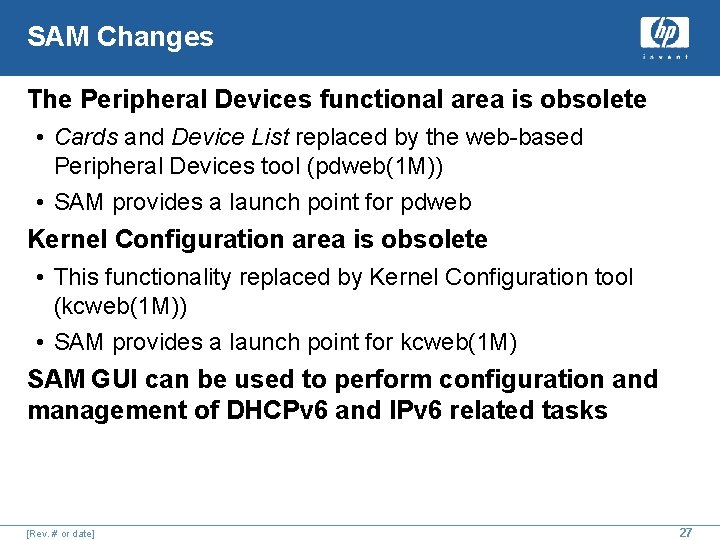 SAM Changes

hp
invent

The Peripheral Devices functional area is obsolete

• Cards and Device List replaced by the web-based Peripheral Devices tool (pdweb(1M))
• SAM provides a launch point for pdweb

Kernel Configuration area is obsolete

• This functionality replaced by Kernel Configuration tool (kcweb(1M))
• SAM provides a launch point for kcweb(1M)

SAM GUI can be used to perform configuration and management of DHCPv6 and IPv6 related tasks

[Rev. # or date]

27